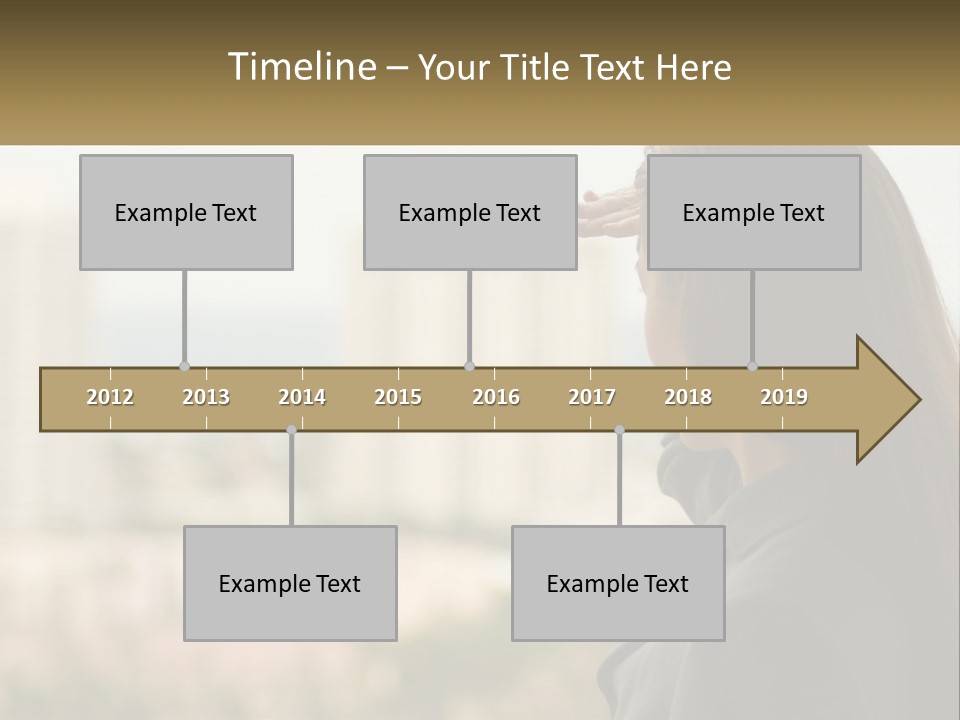 Timeline – Your Title Text Here

Example Text

Example Text

Example Text

2012 2013 2014 2015 2016 2017 2018 2019

Example Text

Example Text